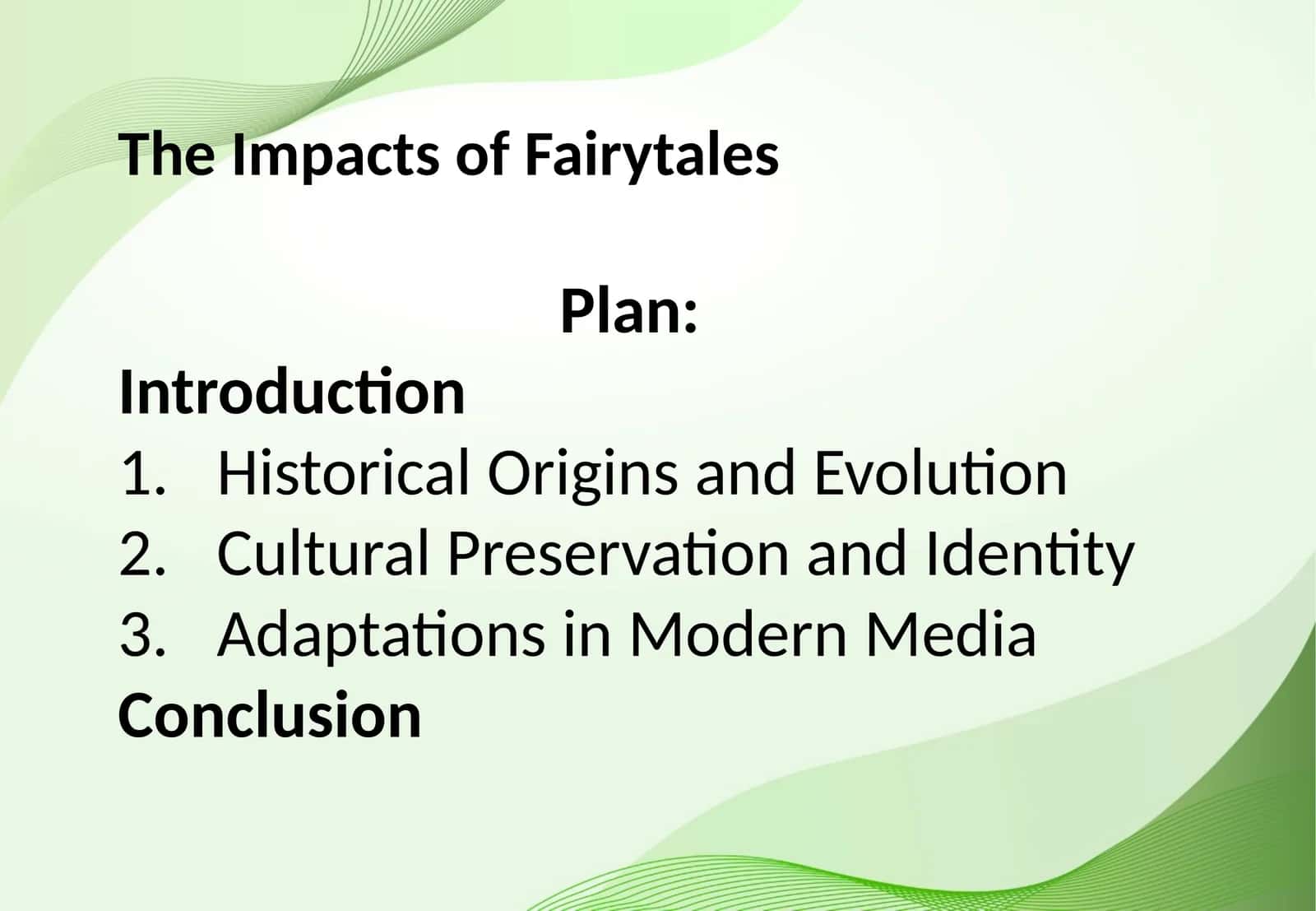 The Impacts of Fairytales

Plan:

Introduction

1. Historical Origins and Evolution
2. Cultural Preservation and Identity
3. Adaptations in Modern Media

Conclusion